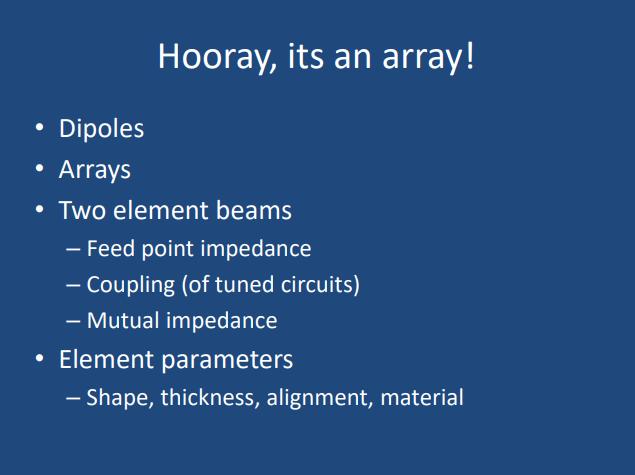 Hooray, its an array!

• Dipoles
• Arrays
• Two element beams
– Feed point impedance
– Coupling (of tuned circuits)
– Mutual impedance
• Element parameters
– Shape, thickness, alignment, material